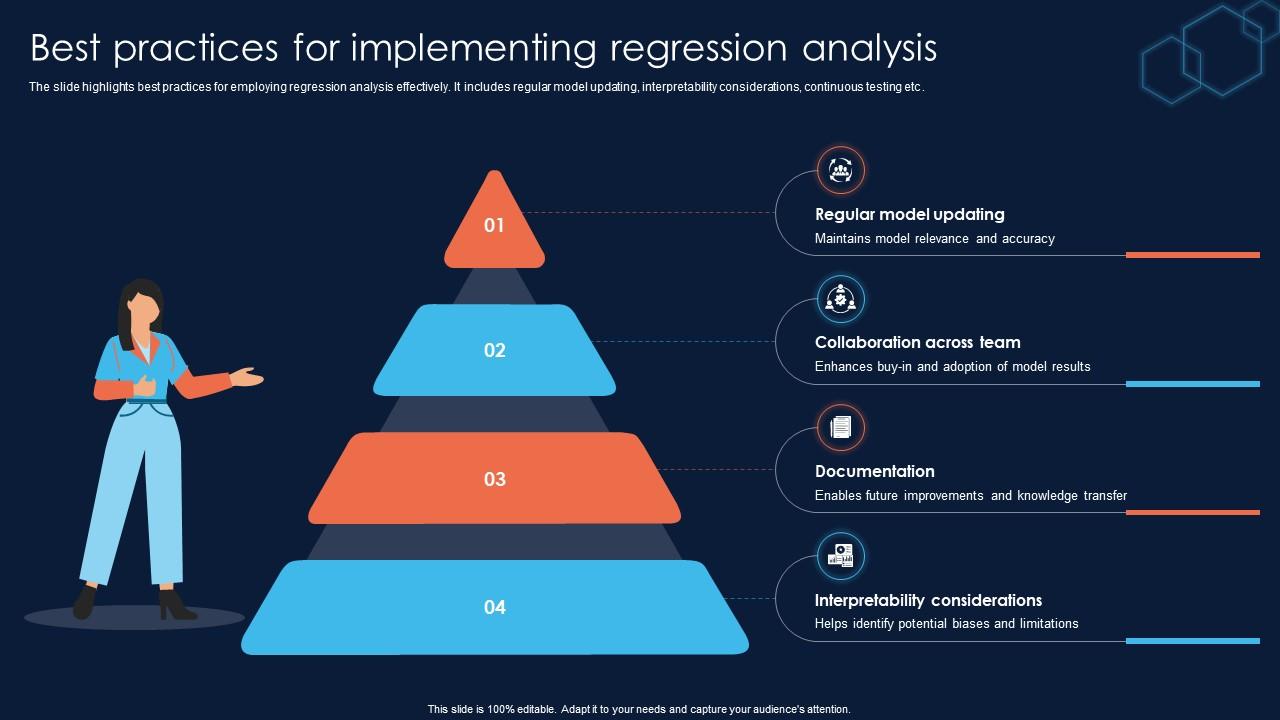 Best practices for implementing regression analysis

The slide highlights best practices for employing regression analysis effectively. It includes regular model updating, interpretability considerations, continuous testing etc.

01

02

03

04

Regular model updating
Maintains model relevance and accuracy

Collaboration across team
Enhances buy-in and adoption of model results

Documentation
Enables future improvements and knowledge transfer

Interpretability considerations
Helps identify potential biases and limitations

This slide is 100% editable. Adapt it to your needs and capture your audience's attention.